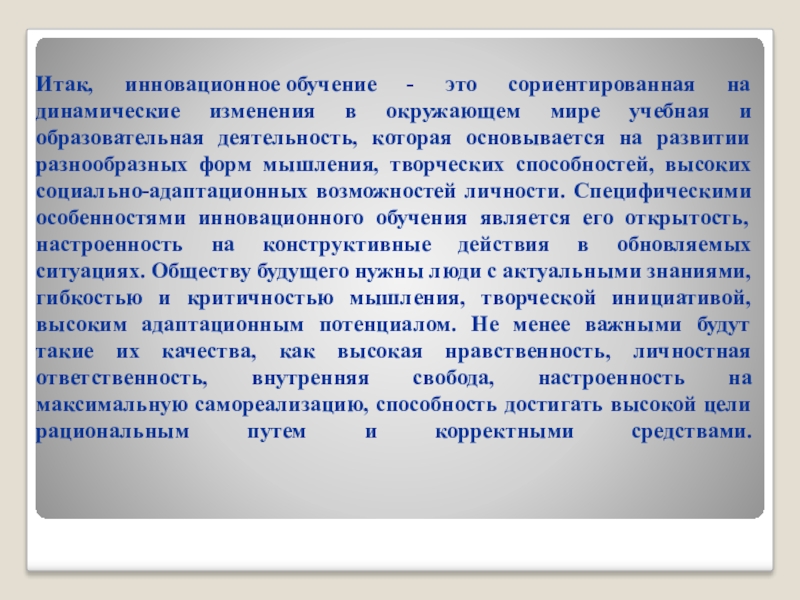 Итак, инновационное обучение - это сориентированная на динамические изменения в окружающем мире учебная и образовательная деятельность, которая основывается на развитии разнообразных форм мышления, творческих способностей, высоких социально-адаптационных возможностей личности. Специфическими особенностями инновационного обучения является его открытость, настроенность на конструктивные действия в обновляемых ситуациях. Обществу будущего нужны люди с актуальными знаниями, гибкостью и критичностью мышления, творческой инициативой, высоким адаптационным потенциалом. Не менее важными будут такие их качества, как высокая нравственность, личностная ответственность, внутренняя свобода, настроенность на максимальную самореализацию, способность достигать высокой цели рациональным путем и корректными средствами.